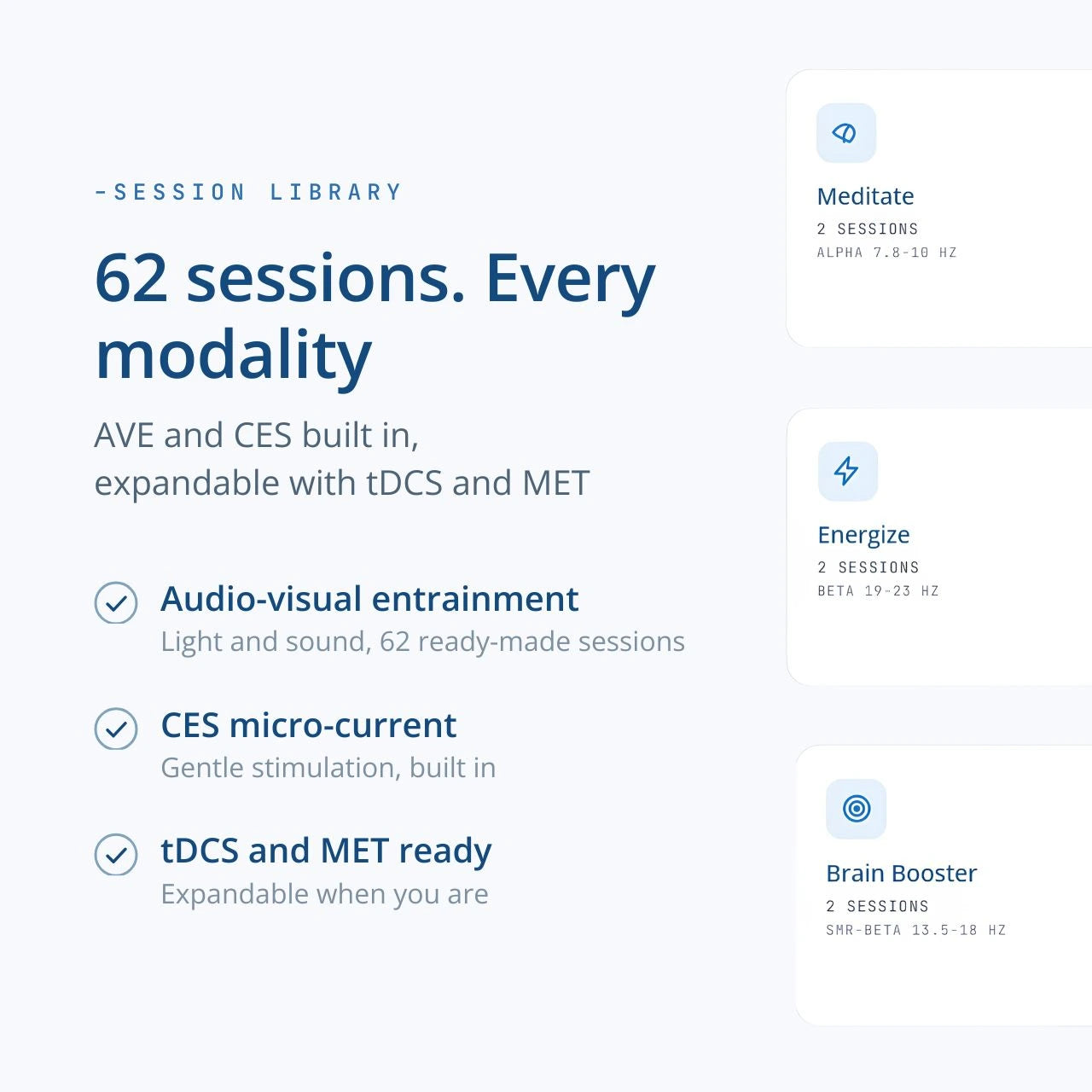 -SESSION LIBRARY

62 sessions. Every modality

AVE and CES built in, expandable with tDCS and MET

Audio-visual entrainment
Light and sound, 62 ready-made sessions

CES micro-current
Gentle stimulation, built in

tDCS and MET ready
Expandable when you are

Meditate
2 SESSIONS
ALPHA 7.8-10 HZ

Energize
2 SESSIONS
BETA 19-23 HZ

Brain Booster
2 SESSIONS
SMR-BETA 13.5-18 HZ